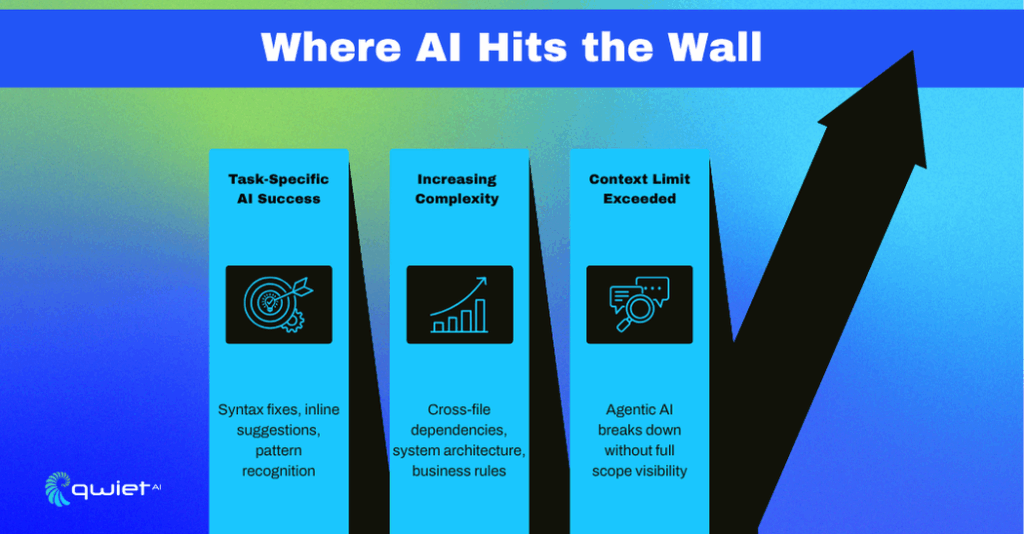 Where AI Hits the Wall

Task-Specific AI Success

Syntax fixes, inline suggestions, pattern recognition

Increasing Complexity

Cross-file dependencies, system architecture, business rules

Context Limit Exceeded

Agentic AI breaks down without full scope visibility

qwiet AI